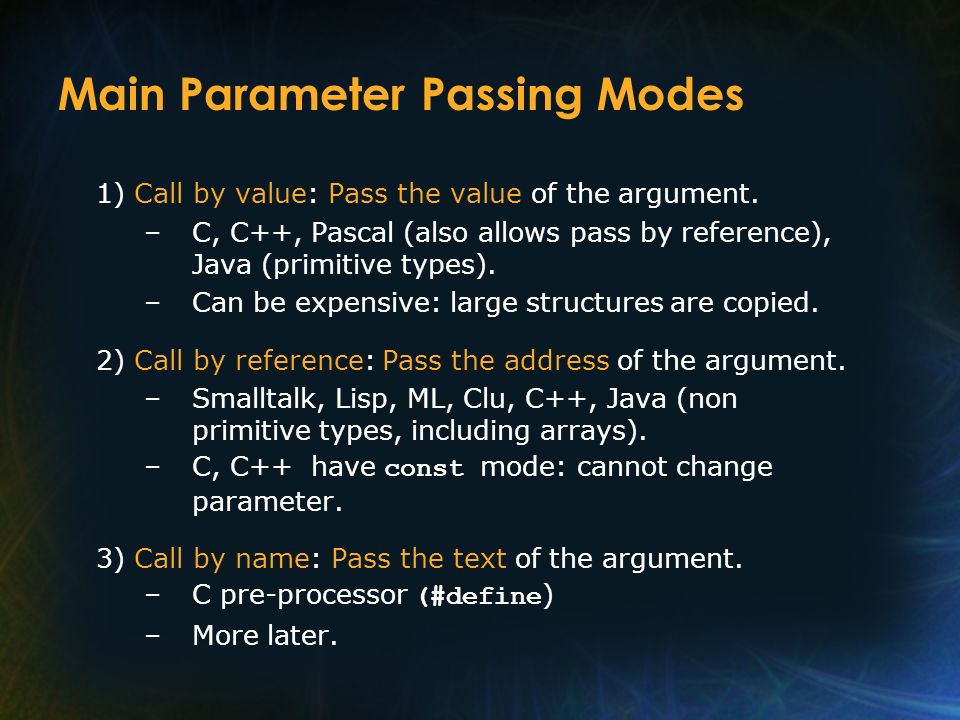 Main Parameter Passing Modes

1) Call by value: Pass the value of the argument.

– C, C++, Pascal (also allows pass by reference), Java (primitive types).

– Can be expensive: large structures are copied.

2) Call by reference: Pass the address of the argument.

– Smalltalk, Lisp, ML, Clu, C++, Java (non primitive types, including arrays).

– C, C++ have const mode: cannot change parameter.

3) Call by name: Pass the text of the argument.

– C pre-processor (#define)

– More later.